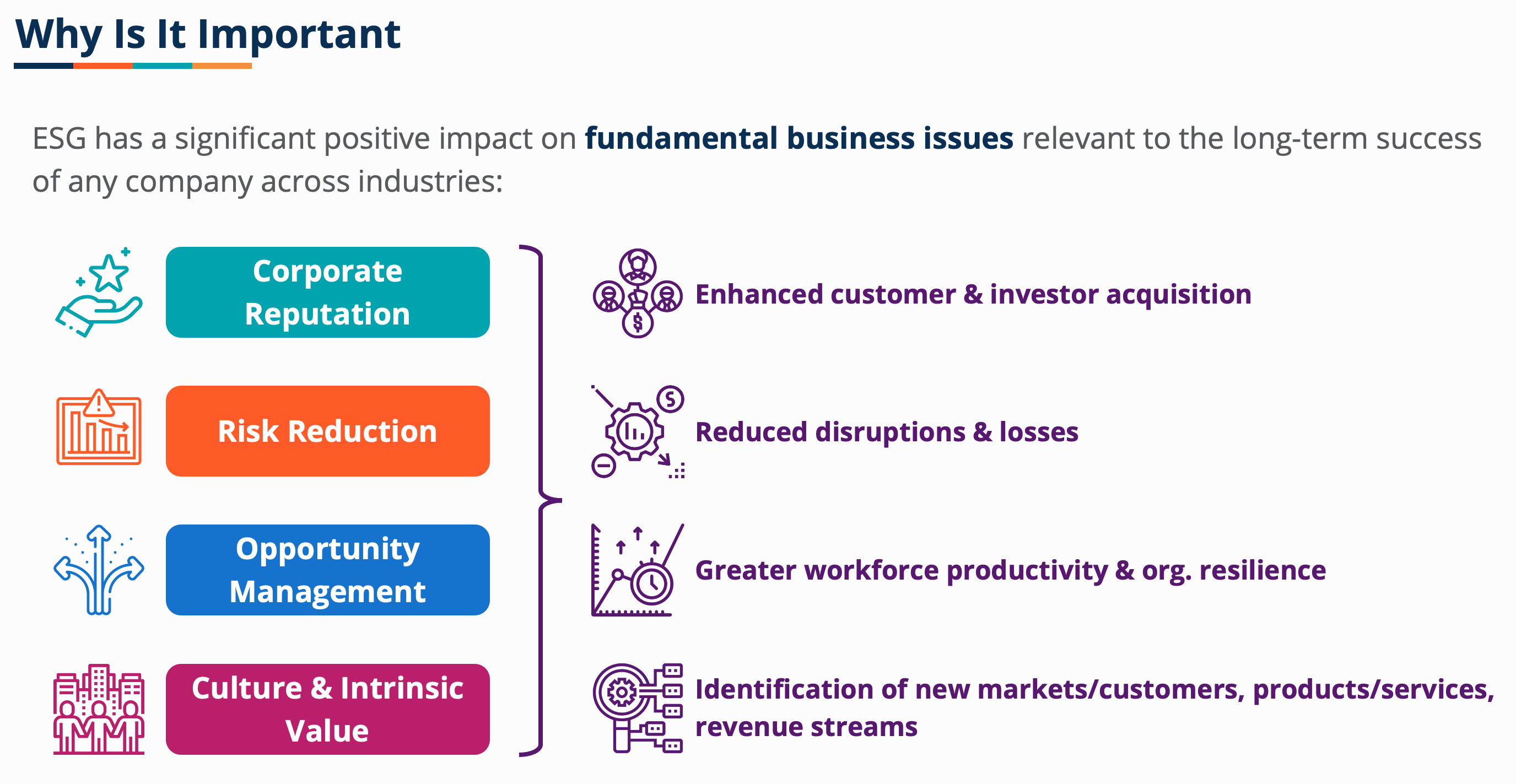 Why Is It Important

ESG has a significant positive impact on fundamental business issues relevant to the long-term success of any company across industries:

Corporate Reputation

Risk Reduction

Opportunity Management

Culture & Intrinsic Value

Enhanced customer & investor acquisition

Reduced disruptions & losses

Greater workforce productivity & org. resilience

Identification of new markets/customers, products/services, revenue streams